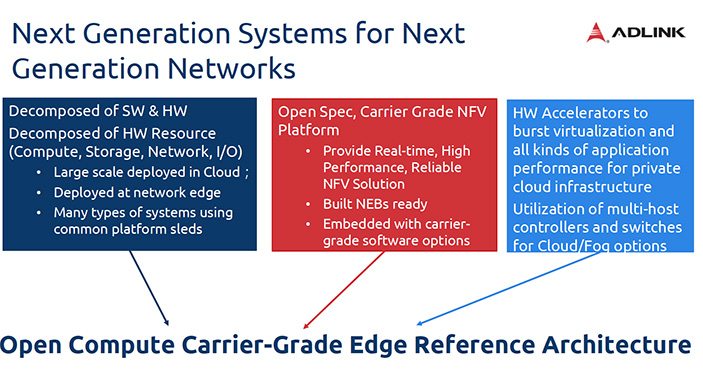 Next Generation Systems for Next Generation Networks

ADLINK

Decomposed of SW & HW
Decomposed of HW Resource (Compute, Storage, Network, I/O)
• Large scale deployed in Cloud ;
• Deployed at network edge
• Many types of systems using common platform sleds

Open Spec, Carrier Grade NFV Platform
• Provide Real-time, High Performance, Reliable NFV Solution
• Built NEBs ready
• Embedded with carrier-grade software options

HW Accelerators to burst virtualization and all kinds of application performance for private cloud infrastructure
Utilization of multi-host controllers and switches for Cloud/Fog options

Open Compute Carrier-Grade Edge Reference Architecture